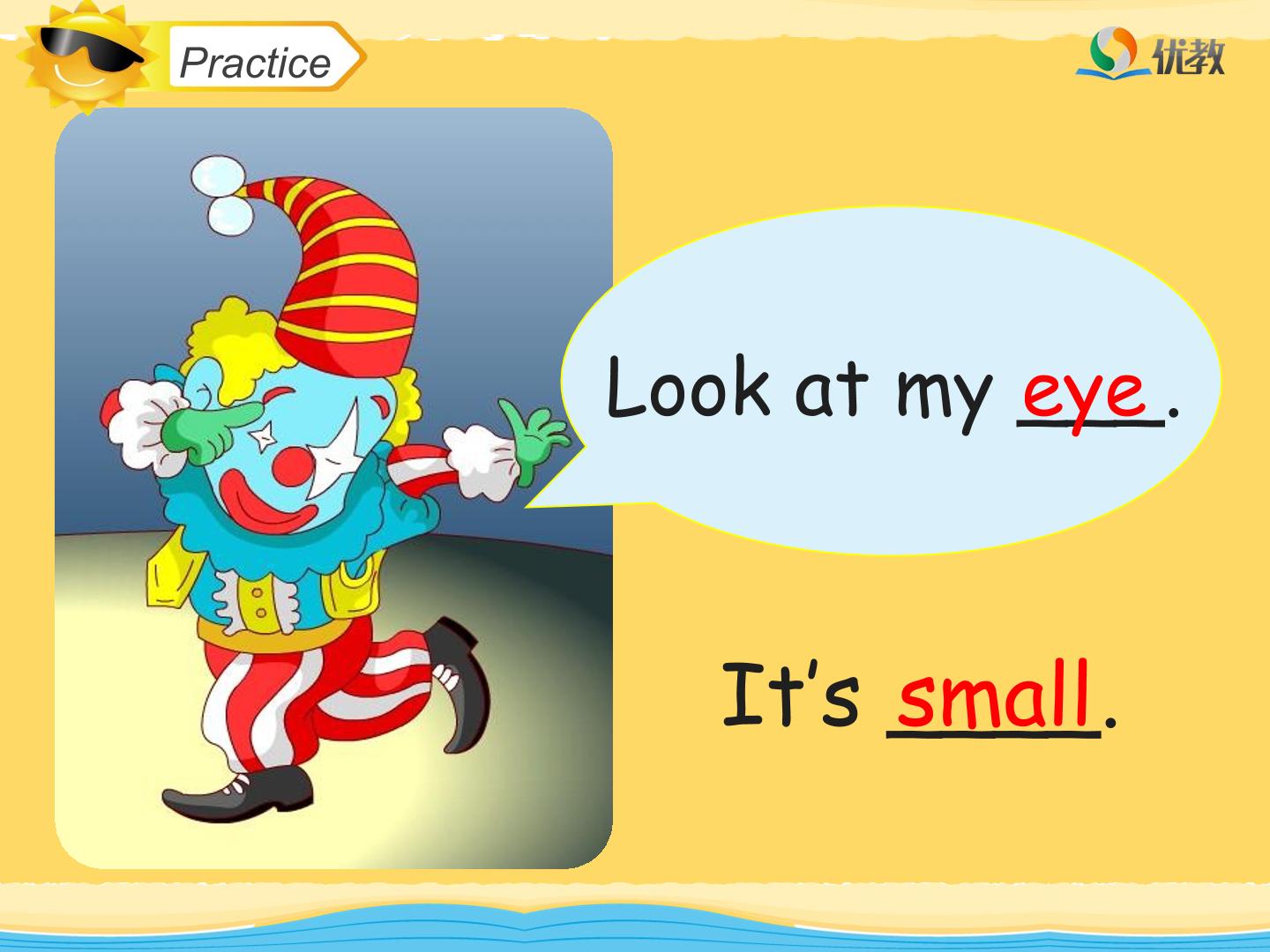 Practice

优教

Look at my eye.

It's small.